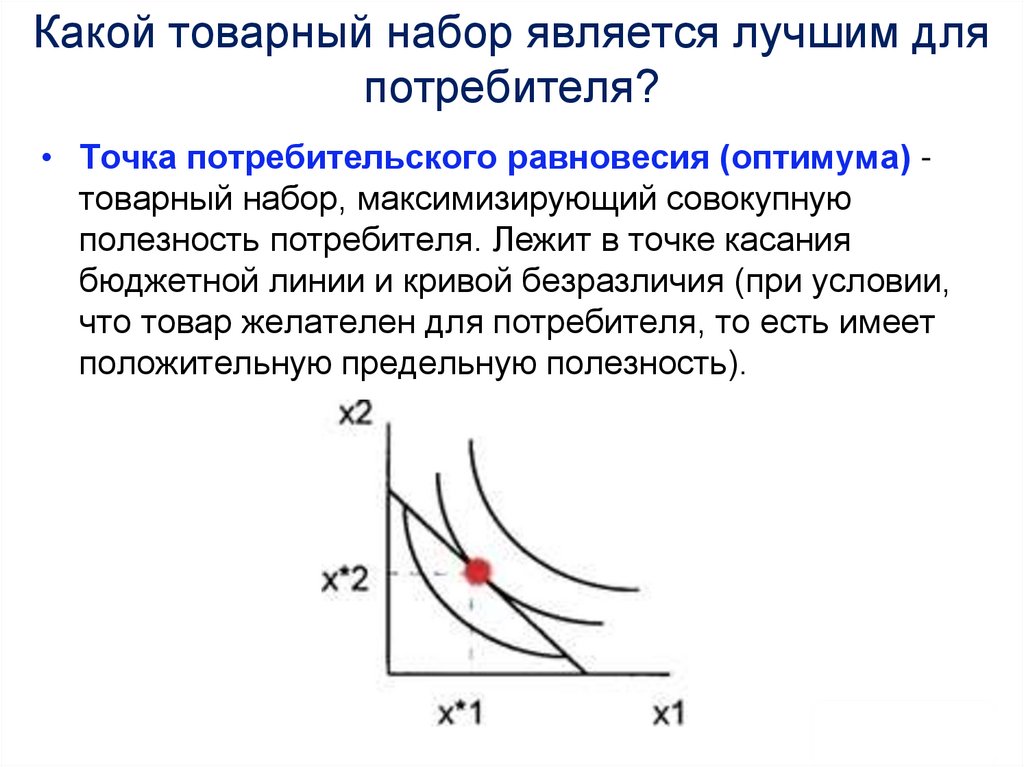 Какой товарный набор является лучшим для потребителя?

• Точка потребительского равновесия (оптимума) - товарный набор, максимизирующий совокупную полезность потребителя. Лежит в точке касания бюджетной линии и кривой безразличия (при условии, что товар желателен для потребителя, то есть имеет положительную предельную полезность).

x2

x*2

x*1

x1